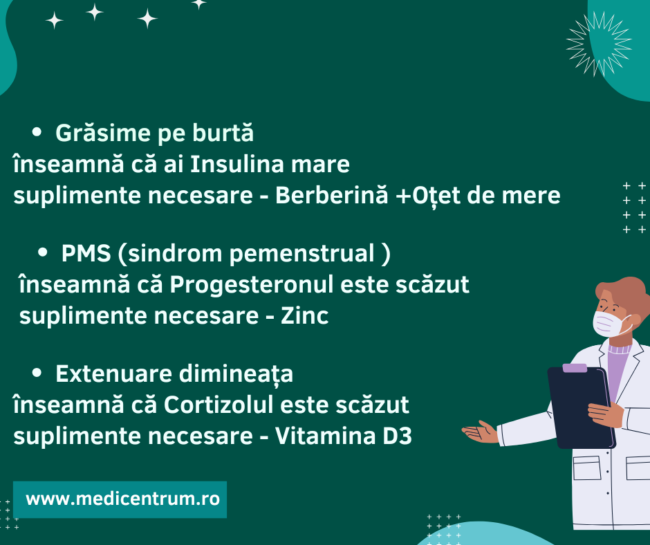 • Grăsime pe burtă
înseamnă că ai Insulina mare
suplimente necesare - Berberină +Oțet de mere

• PMS (sindrom pemenstrual )
înseamnă că Progesteronul este scăzut
suplimente necesare - Zinc

• Extenuare dimineața
înseamnă că Cortizolul este scăzut
suplimente necesare - Vitamina D3

www.medicentrum.ro